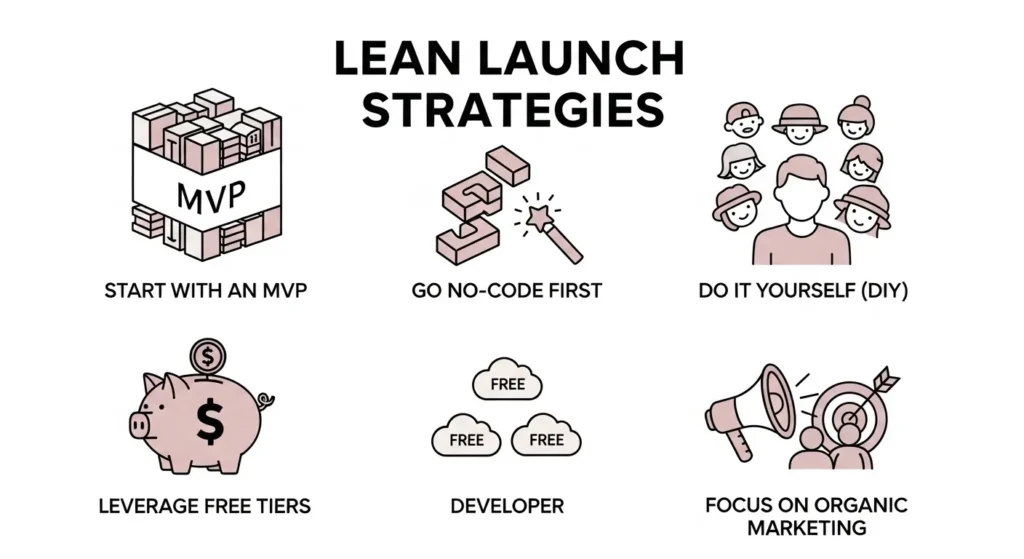 LEAN LAUNCH STRATEGIES

MVP

START WITH AN MVP

GO NO-CODE FIRST

DO IT YOURSELF (DIY)

$

$

LEVERAGE FREE TIERS

FREE

FREE

FREE

DEVELOPER

FOCUS ON ORGANIC MARKETING